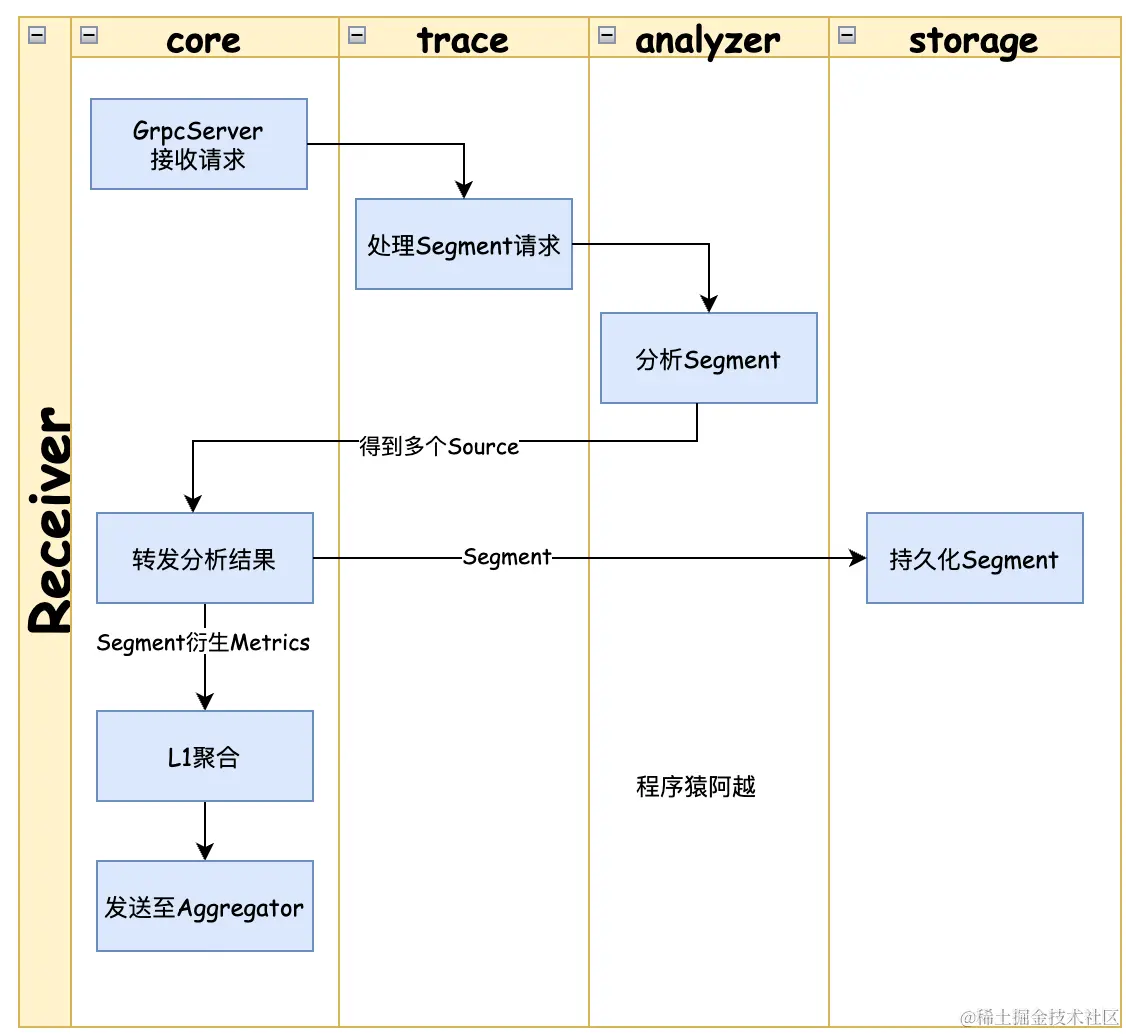 Receiver

core

trace

analyzer

storage

GrpcServer
接收请求

处理Segment请求

分析Segment

得到多个Source

转发分析结果

Segment

持久化Segment

Segment衍生Metrics

L1聚合

发送至Aggregator

程序猿阿越

@稀土掘金技术社区